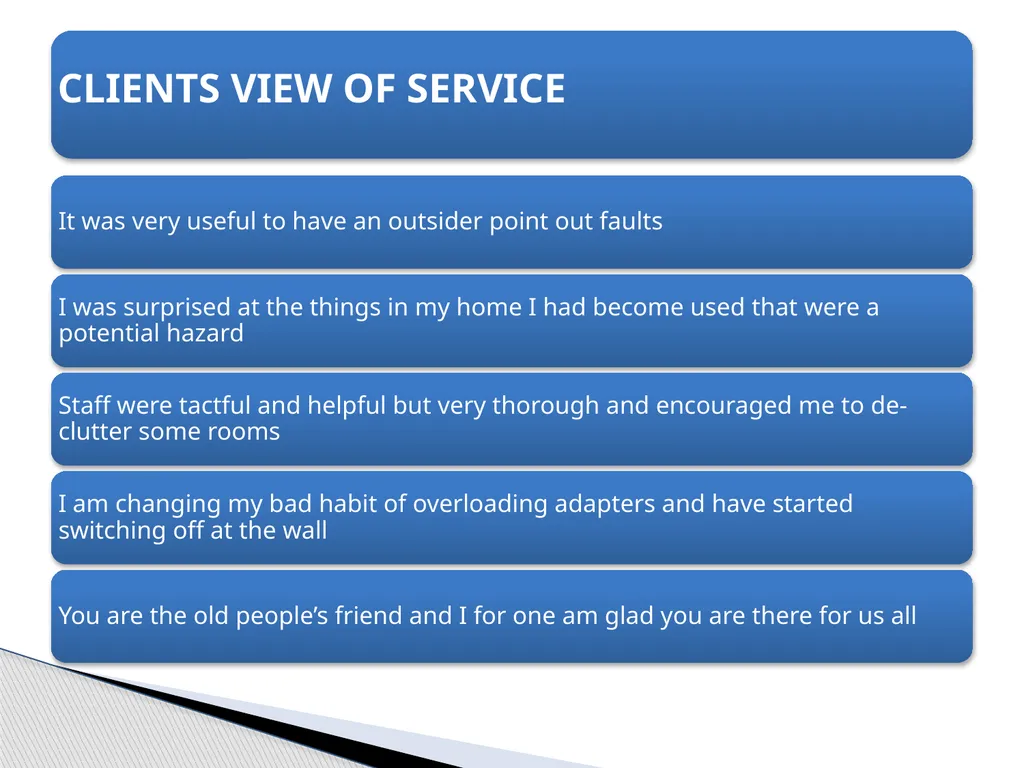 CLIENTS VIEW OF SERVICE

It was very useful to have an outsider point out faults

I was surprised at the things in my home I had become used that were a potential hazard

Staff were tactful and helpful but very thorough and encouraged me to de-clutter some rooms

I am changing my bad habit of overloading adapters and have started switching off at the wall

You are the old people’s friend and I for one am glad you are there for us all